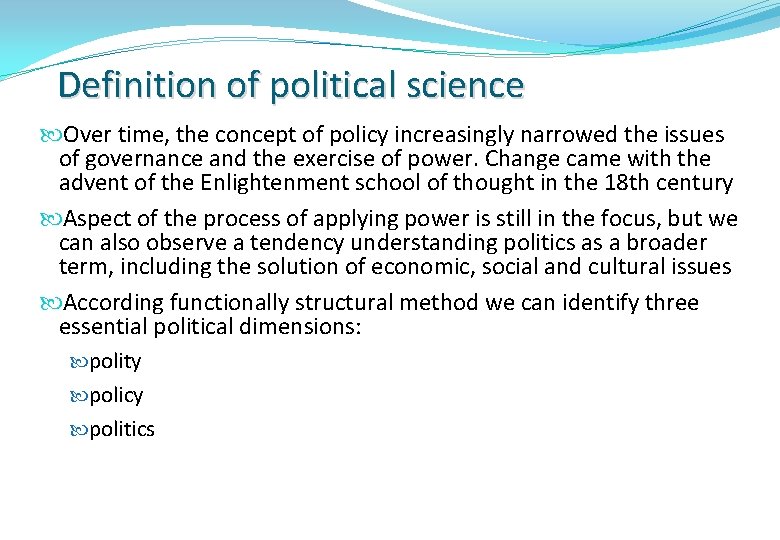 Definition of political science

Over time, the concept of policy increasingly narrowed the issues of governance and the exercise of power. Change came with the advent of the Enlightenment school of thought in the 18th century

Aspect of the process of applying power is still in the focus, but we can also observe a tendency understanding politics as a broader term, including the solution of economic, social and cultural issues

According functionally structural method we can identify three essential political dimensions:

polity

policy

politics